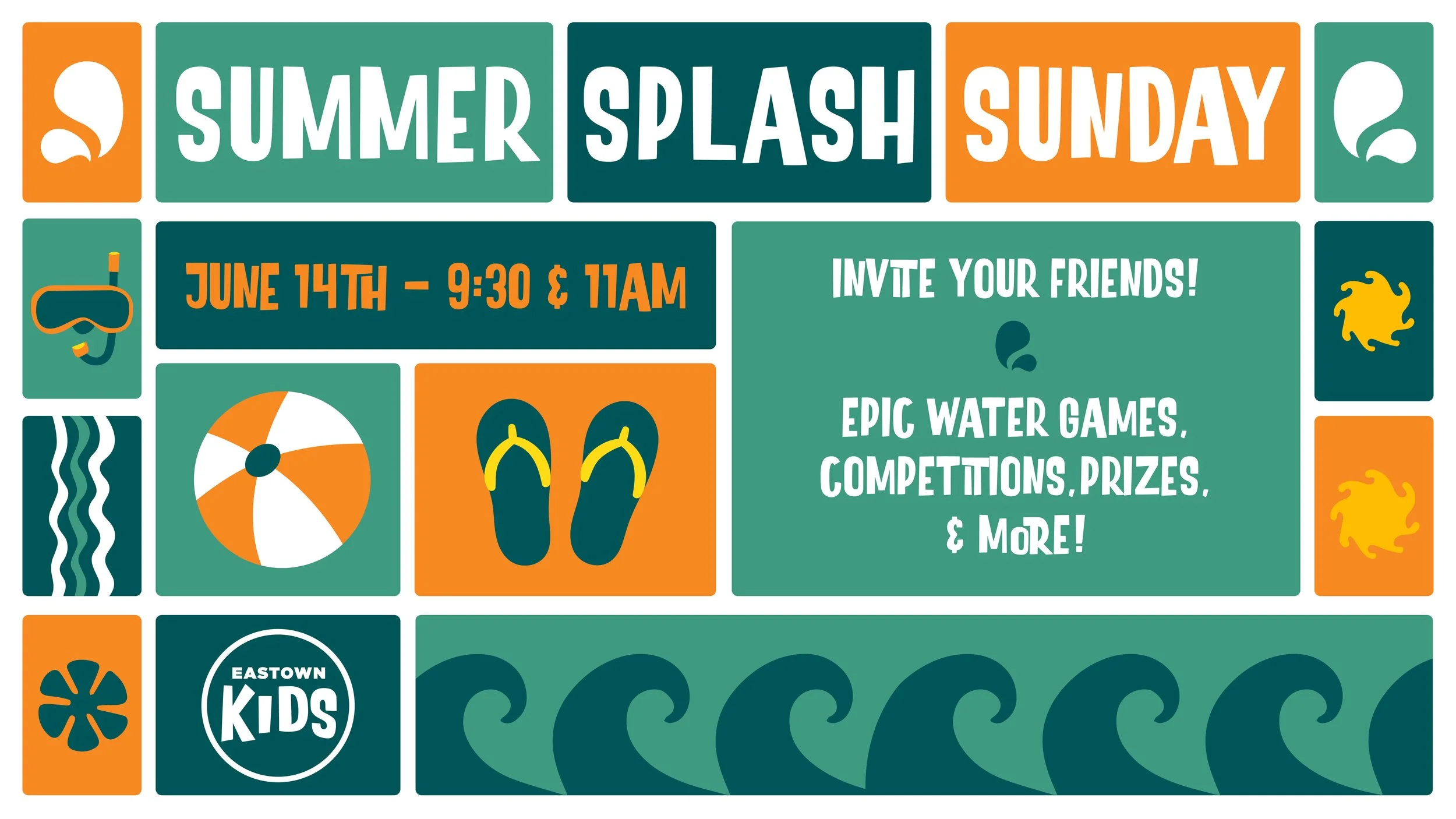 SUMMER SPLASH SUNDAY

JUNE 14TH - 9:30 & 11AM

INVITE YOUR FRIENDS!

EPIC WATER GAMES, COMPETITIONS, PRIZES, & MORE!

EASTOWN KIDS